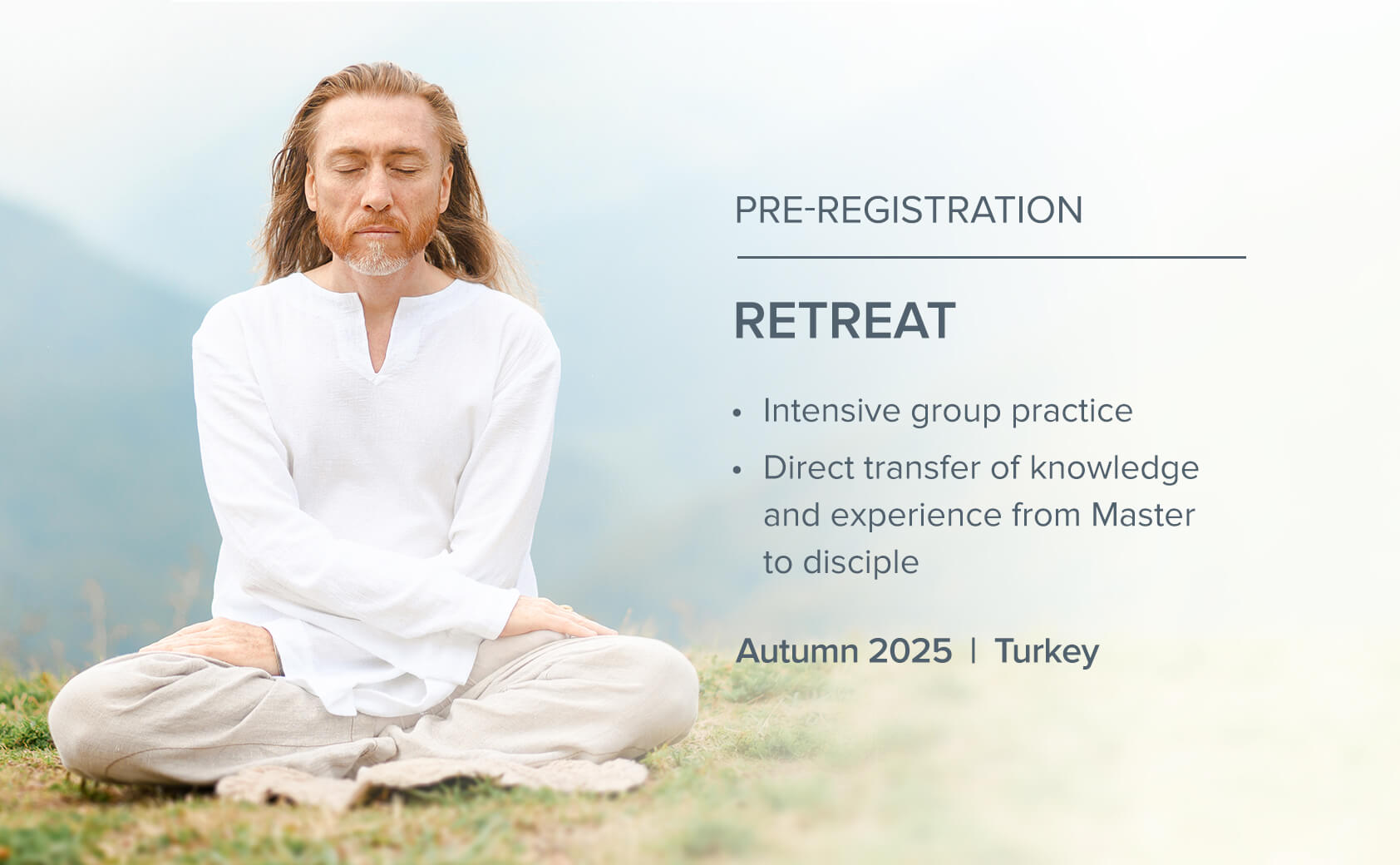 PRE-REGISTRATION

RETREAT

• Intensive group practice
• Direct transfer of knowledge and experience from Master to disciple

Autumn 2025 | Turkey